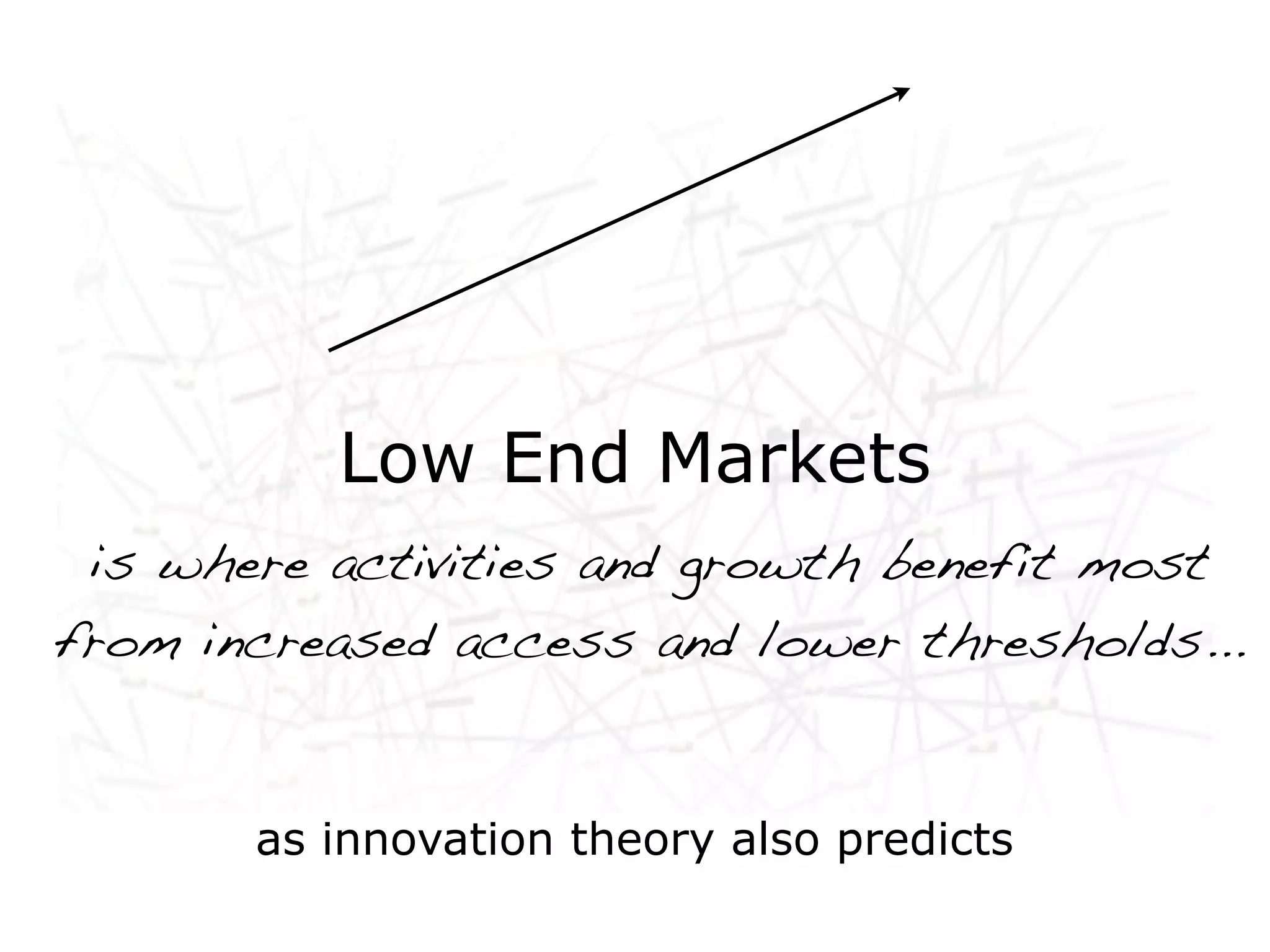 Low End Markets

is where activities and growth benefit most from increased access and lower thresholds...

as innovation theory also predicts